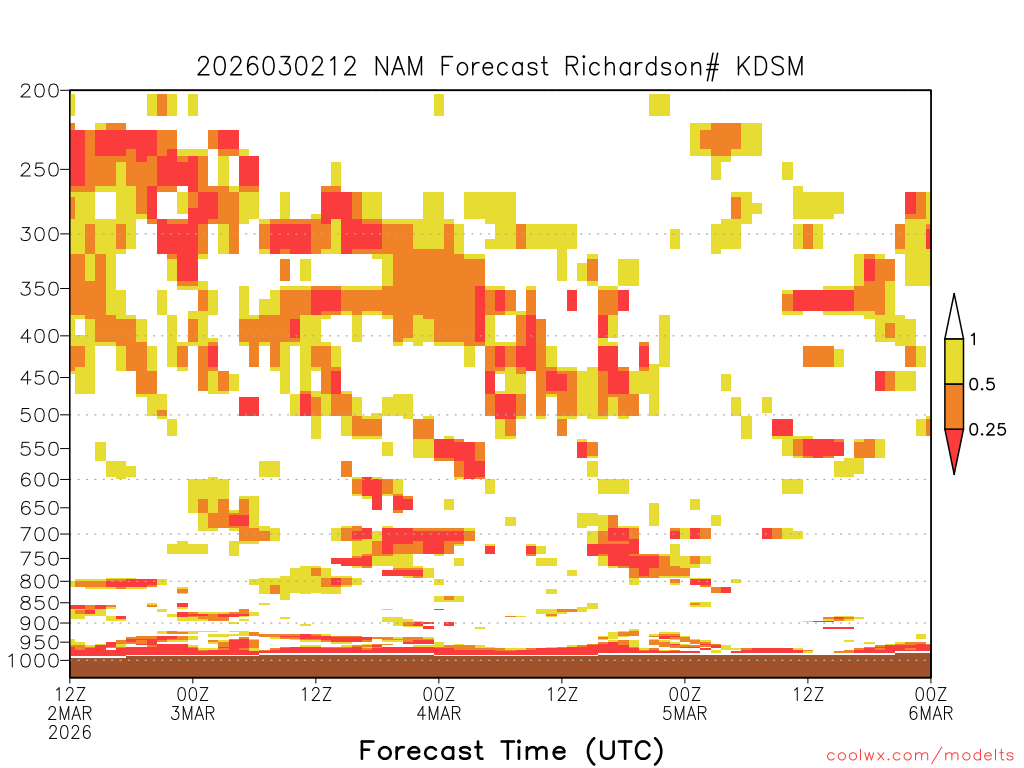 2026030212 NAM Forecast Richardson# KDSM

200
250
300
350
400
450
500
550
600
650
700
750
800
850
900
950
1000

1
0.5
0.25

12Z
2MAR
2026

00Z
3MAR

12Z

00Z
4MAR

12Z

00Z
5MAR

12Z

00Z
6MAR

Forecast Time (UTC)

coolwx.com/modelts